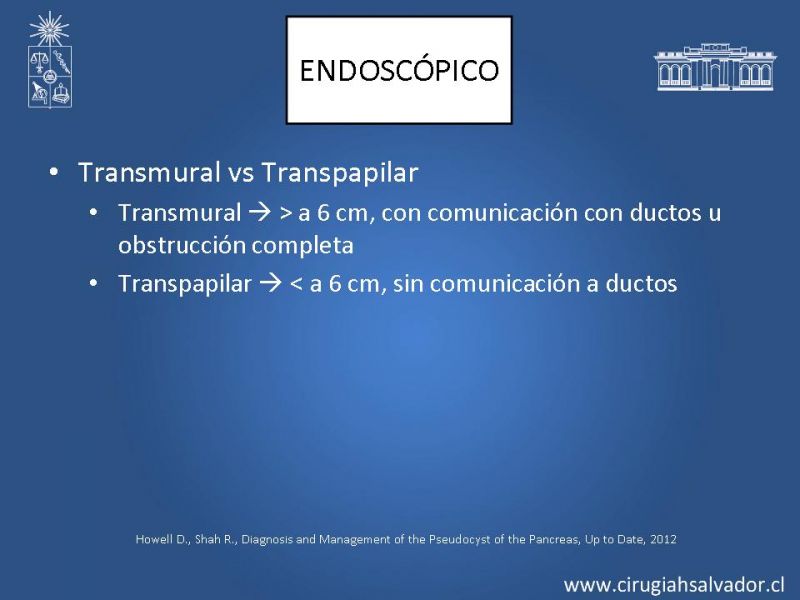 ENDOSCÓPICO

• Transmural vs Transpapilar
  • Transmural → > a 6 cm, con comunicación con ductos u obstrucción completa
  • Transpapilar → < a 6 cm, sin comunicación a ductos

Howell D., Shah R., Diagnosis and Management of the Pseudocyst of the Pancreas, Up to Date, 2012

www.cirugiahsalvador.cl